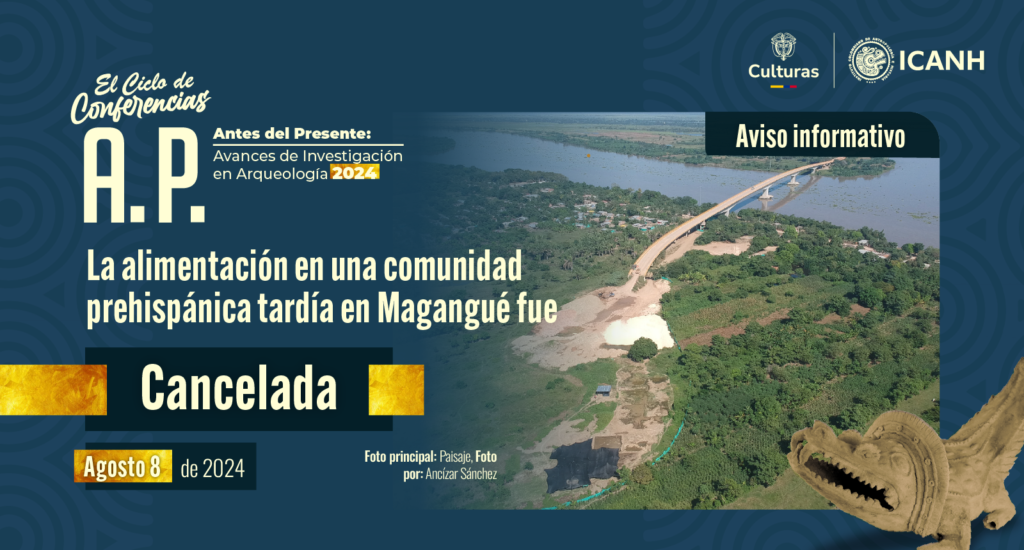 Culturas

ICANH

El Ciclo de Conferencias

A.P.

Antes del Presente: Avances de Investigación en Arqueología 2024

Aviso informativo

La alimentación en una comunidad prehispánica tardía en Magangué fue

Cancelada

Agosto 8 de 2024

Foto principal: Paisaje, Foto por: Ancízar Sánchez